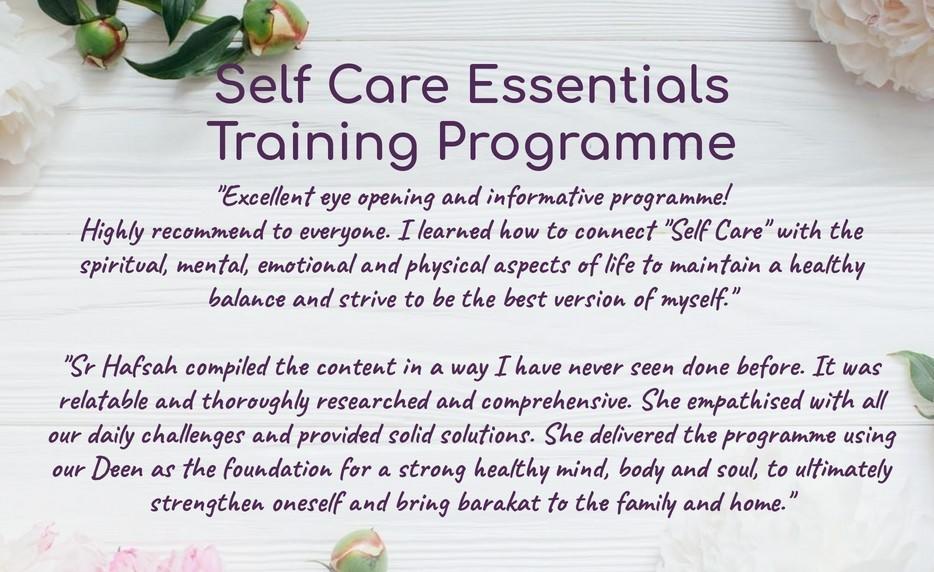 Self Care Essentials
Training Programme

"Excellent eye opening and informative programme! Highly recommend to everyone. I learned how to connect "Self Care" with the spiritual, mental, emotional and physical aspects of life to maintain a healthy balance and strive to be the best version of myself."

"Sr Hafsah compiled the content in a way I have never seen done before. It was relatable and thoroughly researched and comprehensive. She empathised with all our daily challenges and provided solid solutions. She delivered the programme using our Deen as the foundation for a strong healthy mind, body and soul, to ultimately strengthen oneself and bring barakat to the family and home."